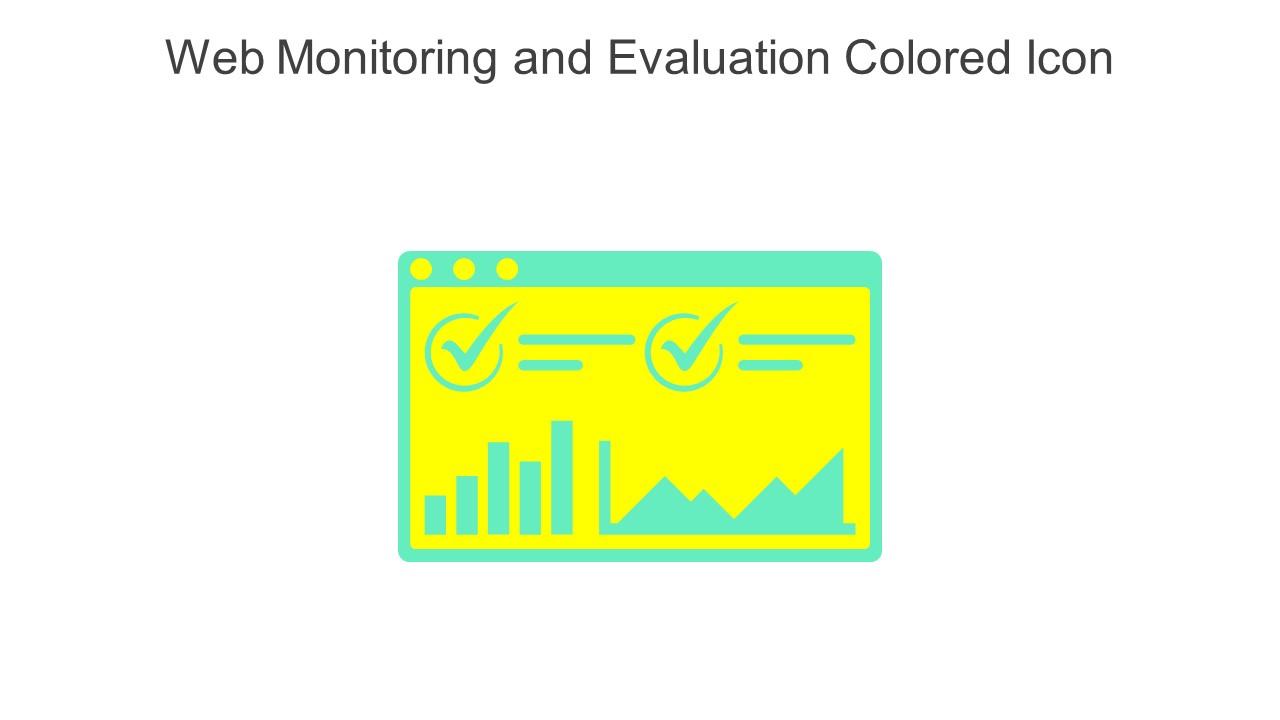 Web Monitoring and Evaluation Colored Icon